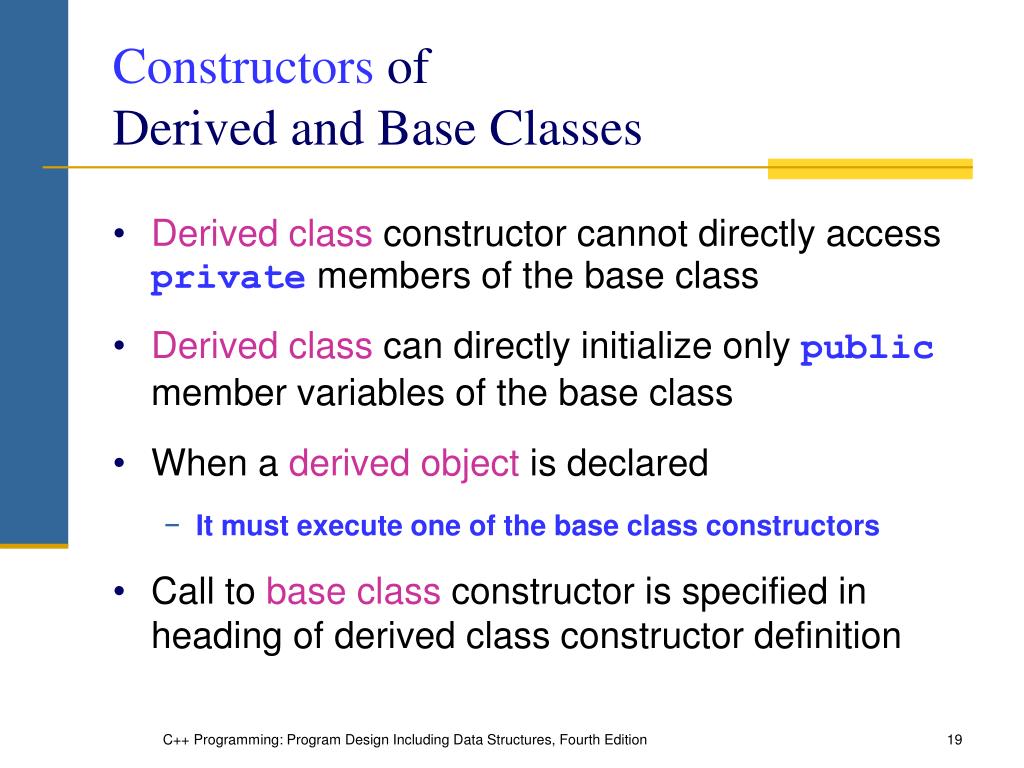 Constructors of
Derived and Base Classes

• Derived class constructor cannot directly access private members of the base class

• Derived class can directly initialize only public member variables of the base class

• When a derived object is declared

– It must execute one of the base class constructors

• Call to base class constructor is specified in heading of derived class constructor definition

C++ Programming: Program Design Including Data Structures, Fourth Edition

19